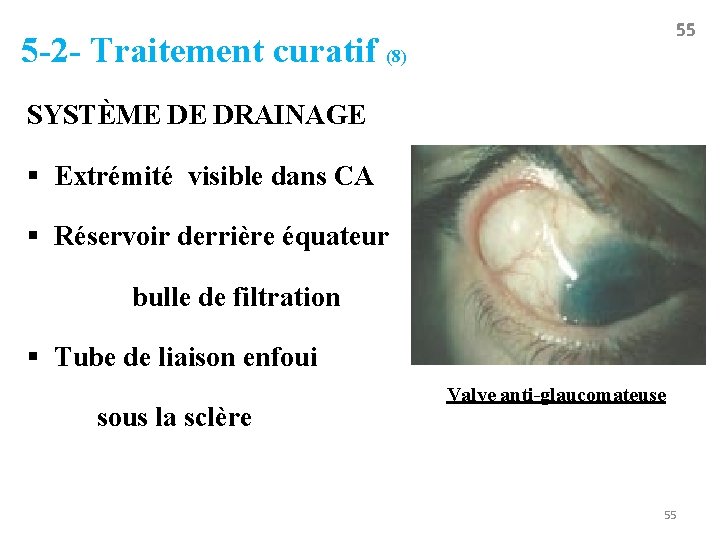 55

5-2- Traitement curatif (8)

SYSTÈME DE DRAINAGE

▪ Extrémité visible dans CA

▪ Réservoir derrière équateur

bulle de filtration

▪ Tube de liaison enfoui

sous la sclère

Valve anti-glaucomateuse

55